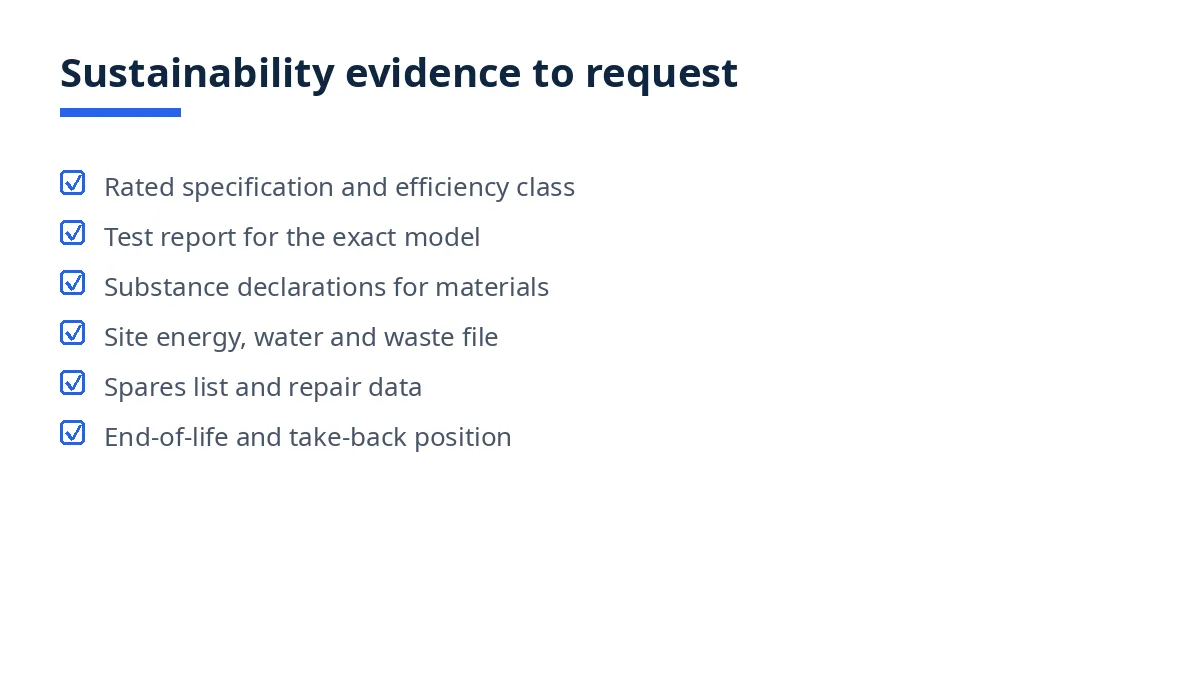 Sustainability evidence to request

☑ Rated specification and efficiency class
☑ Test report for the exact model
☑ Substance declarations for materials
☑ Site energy, water and waste file
☑ Spares list and repair data
☑ End-of-life and take-back position